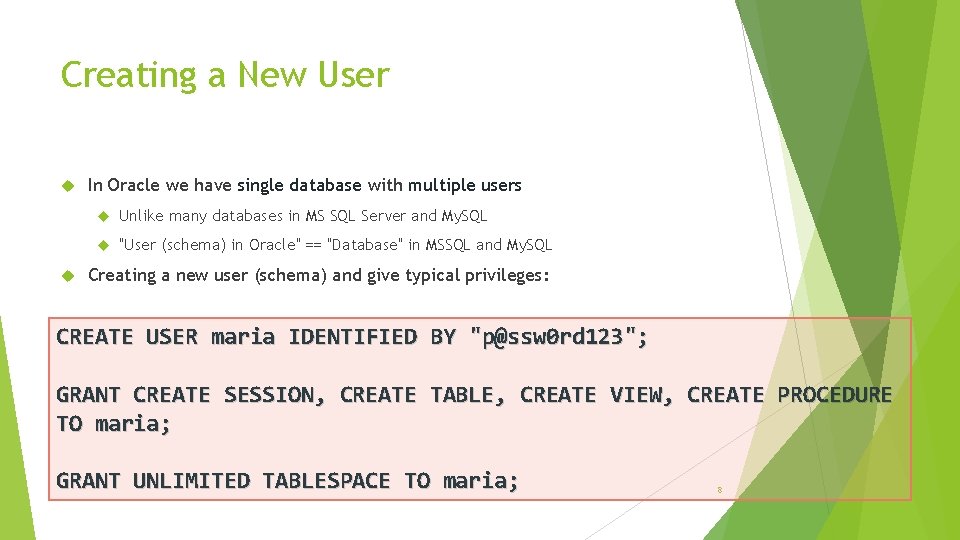 Creating a New User

In Oracle we have single database with multiple users

Unlike many databases in MS SQL Server and MySQL

"User (schema) in Oracle" == "Database" in MSSQL and MySQL

Creating a new user (schema) and give typical privileges:

CREATE USER maria IDENTIFIED BY "p@ssw0rd123";

GRANT CREATE SESSION, CREATE TABLE, CREATE VIEW, CREATE PROCEDURE TO maria;

GRANT UNLIMITED TABLESPACE TO maria;

8